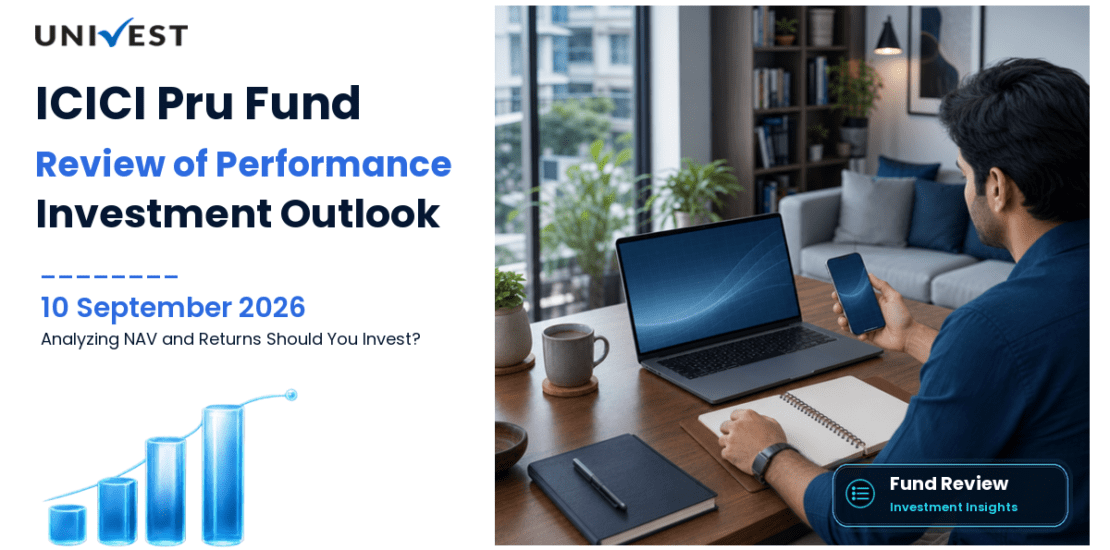 UNIVEST

ICICI Pru Fund

Review of Performance

Investment Outlook

10 September 2026

Analyzing NAV and Returns Should You Invest?

Fund Review

Investment Insights